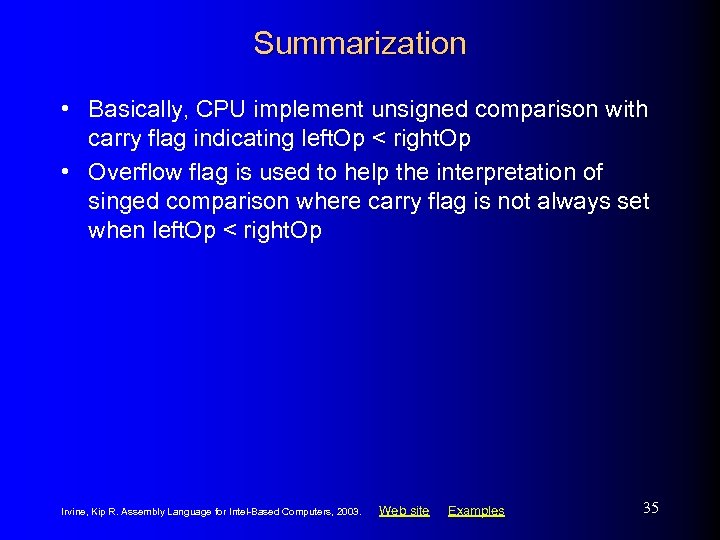 Summarization

• Basically, CPU implement unsigned comparison with carry flag indicating leftOp < rightOp
• Overflow flag is used to help the interpretation of singed comparison where carry flag is not always set when leftOp < rightOp

Irvine, Kip R. Assembly Language for Intel-Based Computers, 2003. Web site Examples

35